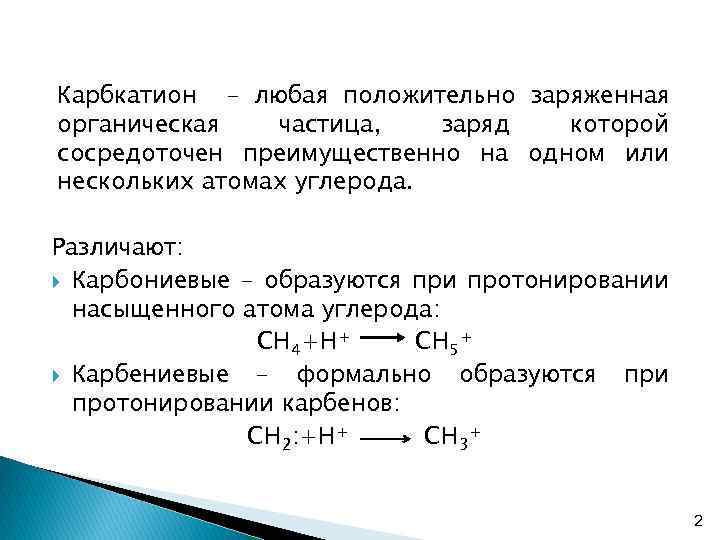 Карбкатион – любая положительно заряженная органическая частица, заряд которой сосредоточен преимущественно на одном или нескольких атомах углерода.

Различают:

Карбониевые – образуются при протонировании насыщенного атома углерода:

$CH_4 + H^+ \longrightarrow CH_5^+$

Карбениевые – формально образуются при протонировании карбенов:

$CH_2: + H^+ \longrightarrow CH_3^+$

2